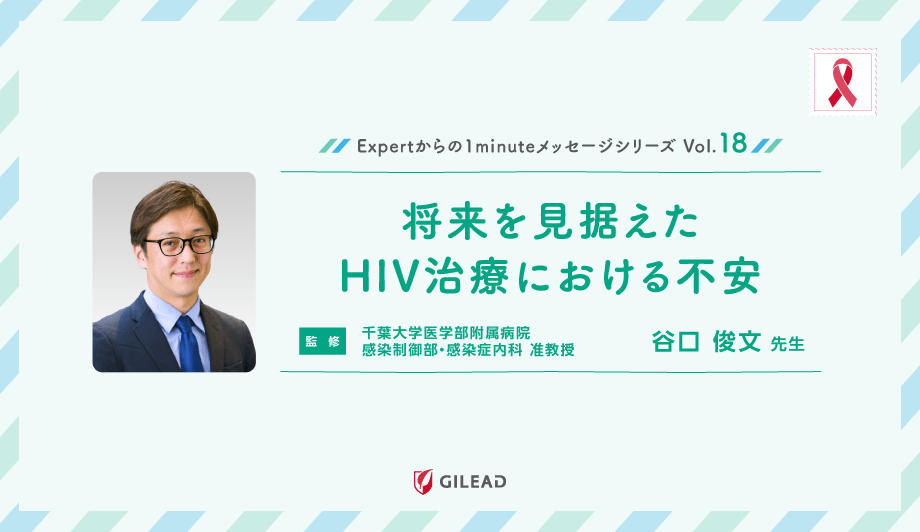 Expertからの1minuteメッセージシリーズ Vol.18

将来を見据えた
HIV治療における不安

監修 千葉大学医学部附属病院
感染制御部・感染症内科 准教授

谷口 俊文 先生

GILEAD